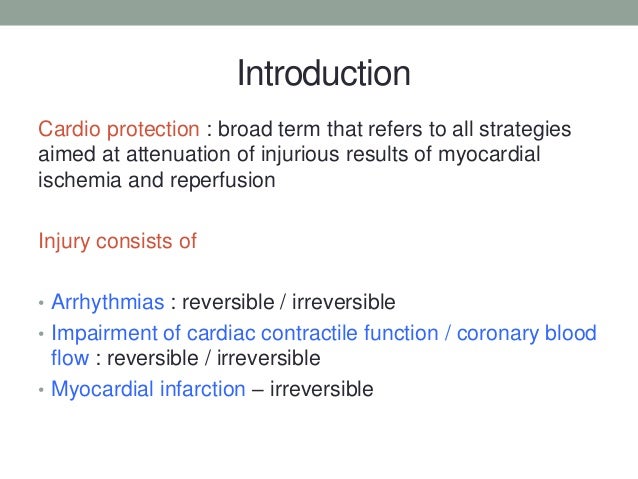 Introduction

Cardio protection : broad term that refers to all strategies aimed at attenuation of injurious results of myocardial ischemia and reperfusion

Injury consists of

• Arrhythmias : reversible / irreversible
• Impairment of cardiac contractile function / coronary blood flow : reversible / irreversible
• Myocardial infarction – irreversible